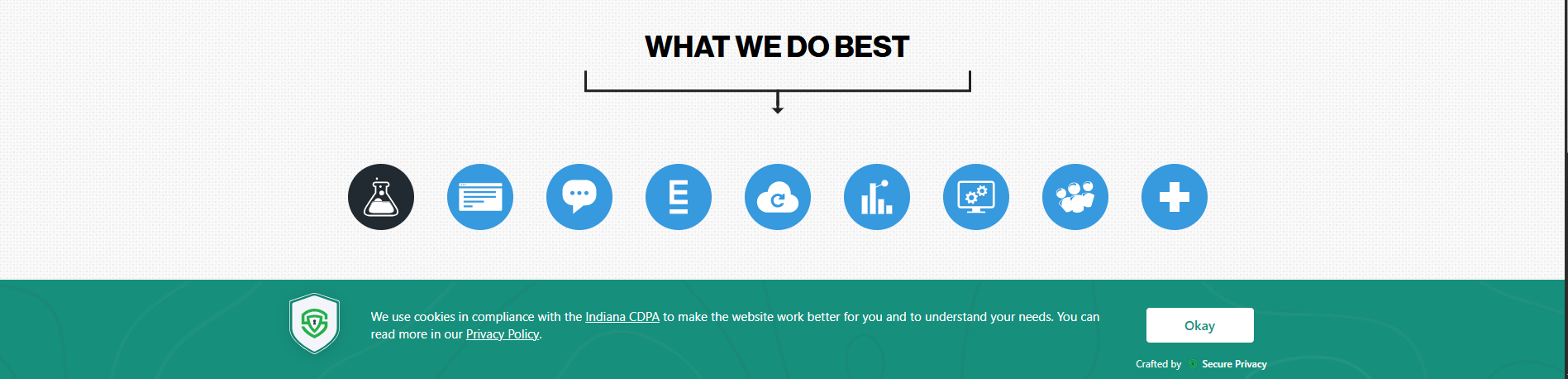 WHAT WE DO BEST

We use cookies in compliance with the Indiana CDPA to make the website work better for you and to understand your needs. You can read more in our Privacy Policy.

Okay

Crafted by Secure Privacy